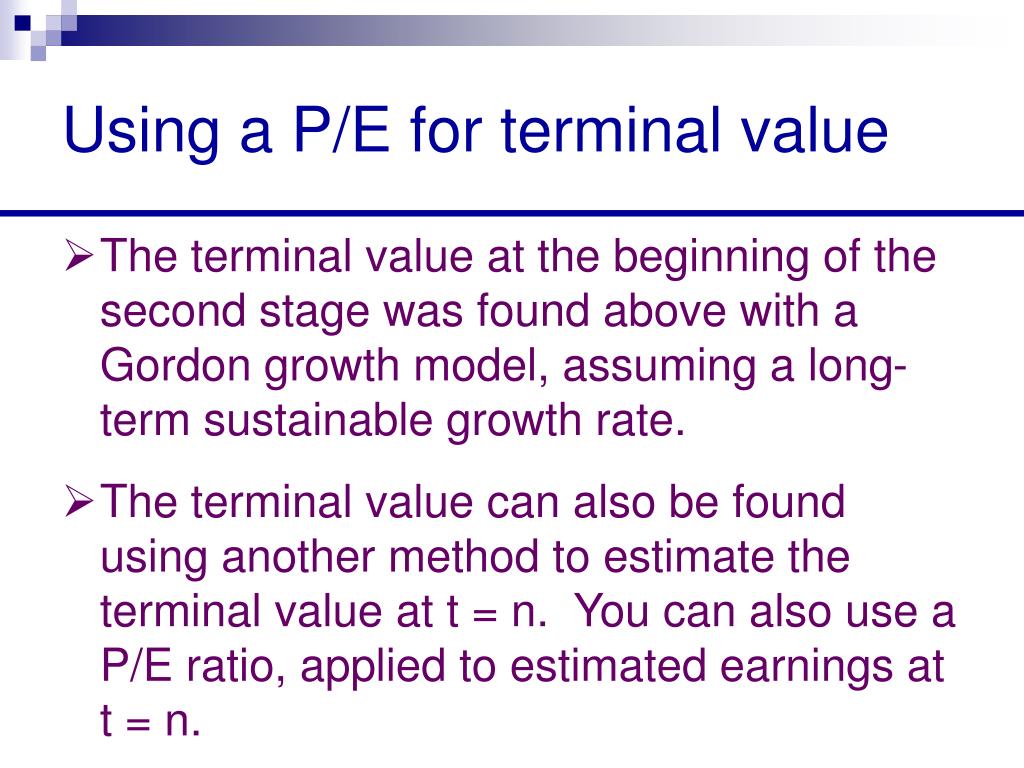 Using a P/E for terminal value

➢ The terminal value at the beginning of the second stage was found above with a Gordon growth model, assuming a long-term sustainable growth rate.

➢ The terminal value can also be found using another method to estimate the terminal value at t = n. You can also use a P/E ratio, applied to estimated earnings at t = n.